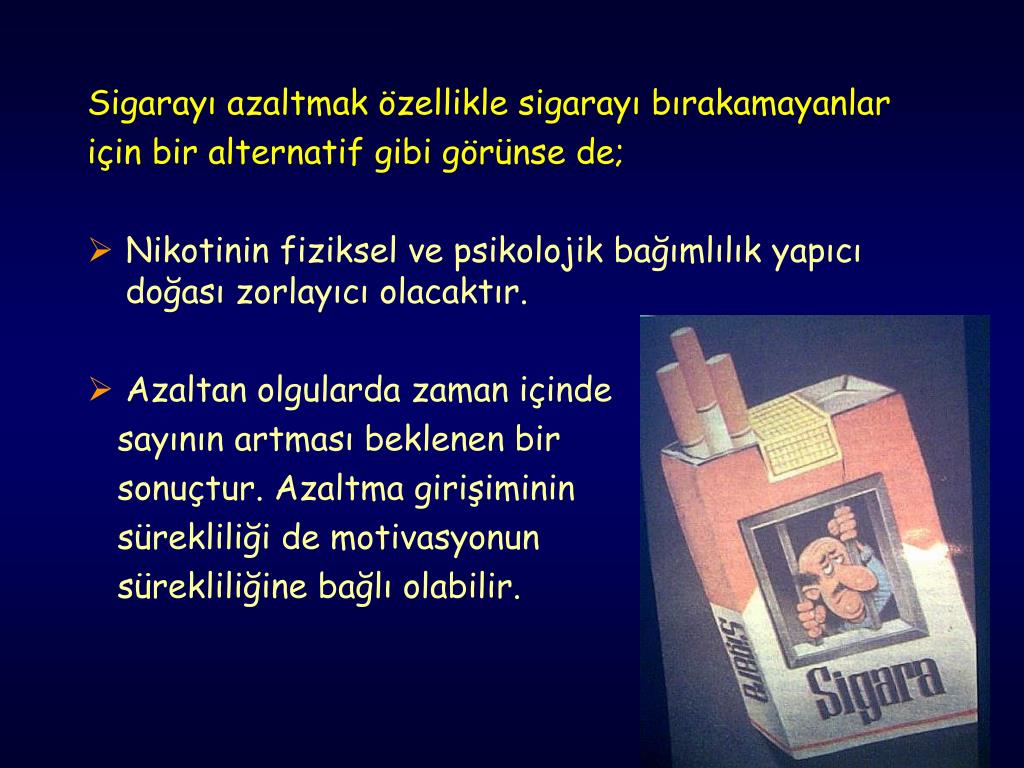 Sigarayı azaltmak özellikle sigarayı bırakamayanlar için bir alternatif gibi görünse de;

➢ Nikotinin fiziksel ve psikolojik bağımlılık yapıcı doğası zorlayıcı olacaktır.

➢ Azaltan olgularda zaman içinde sayının artması beklenen bir sonuçtur. Azaltma girişiminin sürekliliği de motivasyonun sürekliliğine bağlı olabilir.

Sigara

Sigara